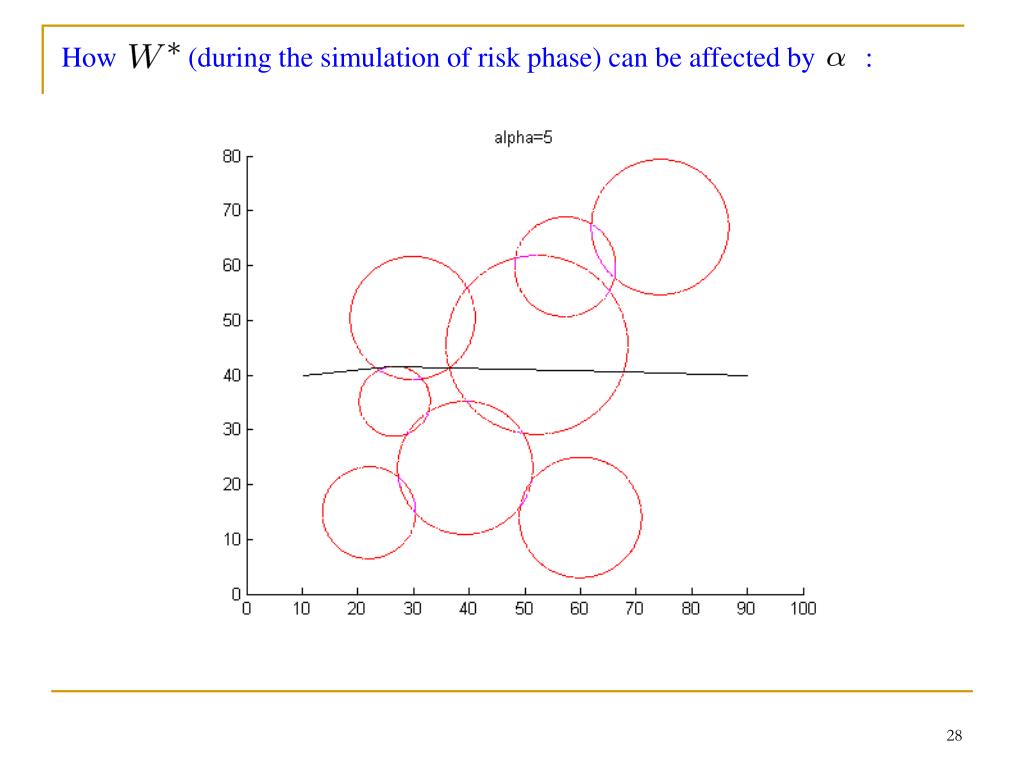 How $W^*$ (during the simulation of risk phase) can be affected by $\alpha$ :

alpha=5

80
70
60
50
40
30
20
10
0
0 10 20 30 40 50 60 70 80 90 100

28